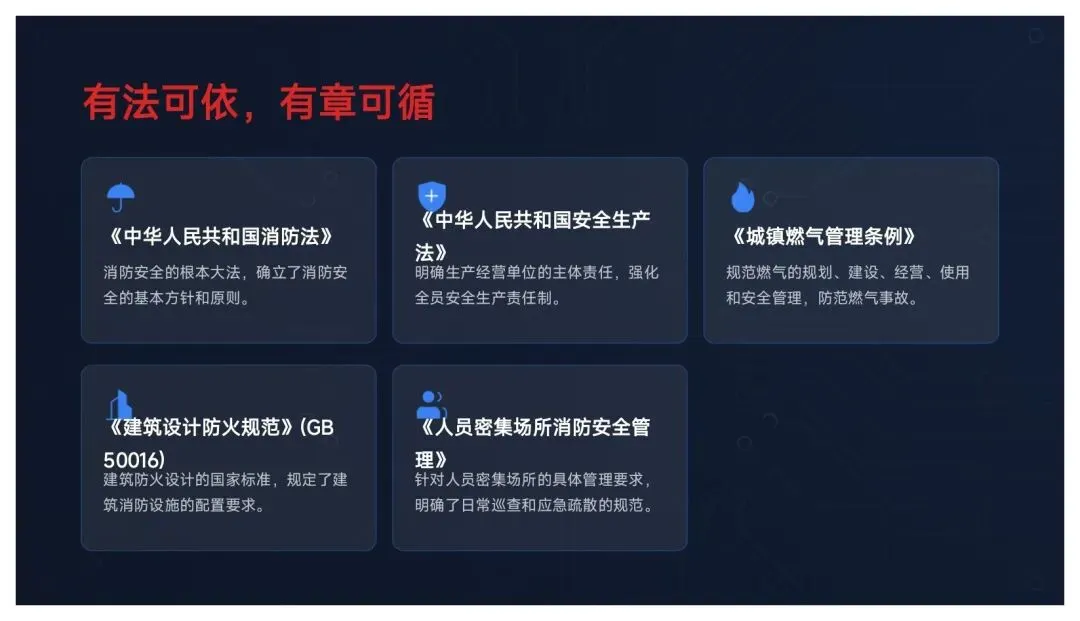 有法可依，有章可循

《中华人民共和国消防法》

消防安全的根本大法，确立了消防安全的基本方针和原则。

《中华人民共和国安全生产法》

明确生产经营单位的主体责任，强化全员安全生产责任制。

《城镇燃气管理条例》

规范燃气的规划、建设、经营、使用和安全管理，防范燃气事故。

《建筑设计防火规范》(GB 50016)

建筑防火设计的国家标准，规定了建筑消防设施的配置要求。

《人员密集场所消防安全管理》

针对人员密集场所的具体管理要求，明确了日常巡查和应急疏散的规范。